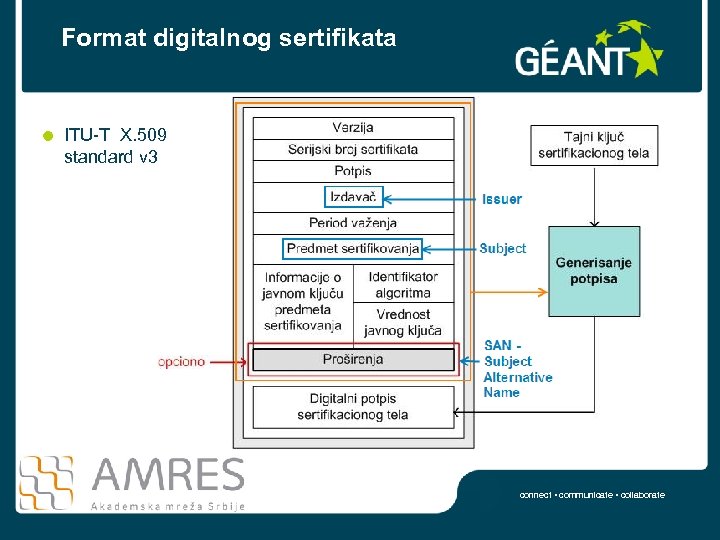 Format digitalnog sertifikata

GÉANT

ITU-T X.509 standard v3

Verzija
Serijski broj sertifikata
Potpis
Izdavač
Period važenja
Predmet sertifikovanja
Informacije o javnom ključu predmeta sertifikovanja
Identifikator algoritma
Vrednost javnog ključa
Proširenja
Digitalni potpis sertifikacionog tela

Issuer
Subject
SAN - Subject Alternative Name
opciono

Tajni ključ sertifikacionog tela
Generisanje potpisa

AMRES
Akademska mreža Srbije

connect • communicate • collaborate